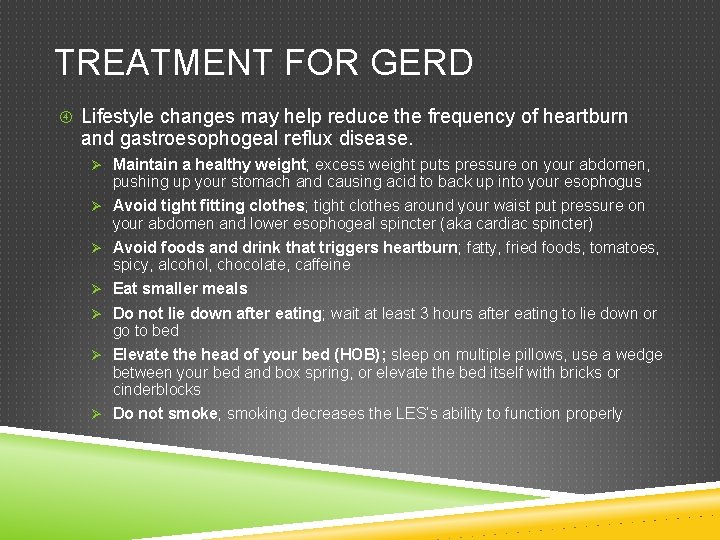 TREATMENT FOR GERD

Lifestyle changes may help reduce the frequency of heartburn and gastroesophogeal reflux disease.

Maintain a healthy weight; excess weight puts pressure on your abdomen, pushing up your stomach and causing acid to back up into your esophogus

Avoid tight fitting clothes; tight clothes around your waist put pressure on your abdomen and lower esophogeal spincter (aka cardiac spincter)

Avoid foods and drink that triggers heartburn; fatty, fried foods, tomatoes, spicy, alcohol, chocolate, caffeine

Eat smaller meals

Do not lie down after eating; wait at least 3 hours after eating to lie down or go to bed

Elevate the head of your bed (HOB); sleep on multiple pillows, use a wedge between your bed and box spring, or elevate the bed itself with bricks or cinderblocks

Do not smoke; smoking decreases the LES's ability to function properly